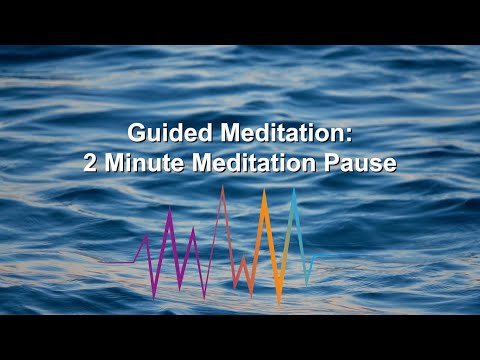 Guided Meditation:
2 Minute Meditation Pause